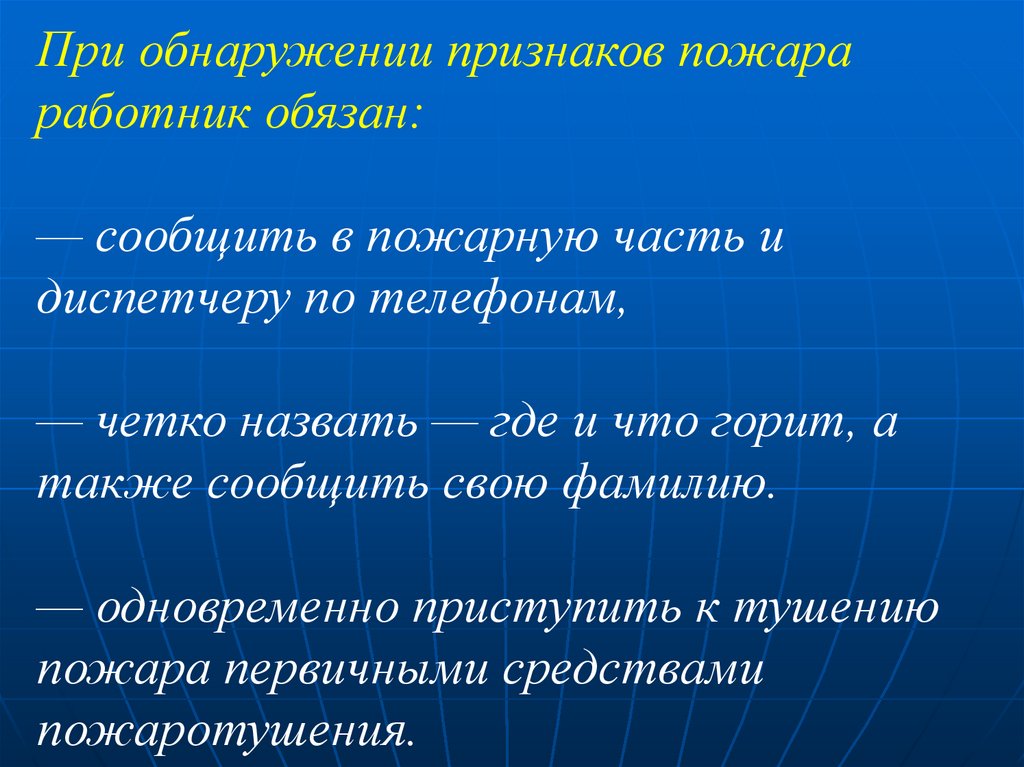 При обнаружении признаков пожара работник обязан:

— сообщить в пожарную часть и диспетчеру по телефонам,

— четко назвать — где и что горит, а также сообщить свою фамилию.

— одновременно приступить к тушению пожара первичными средствами пожаротушения.